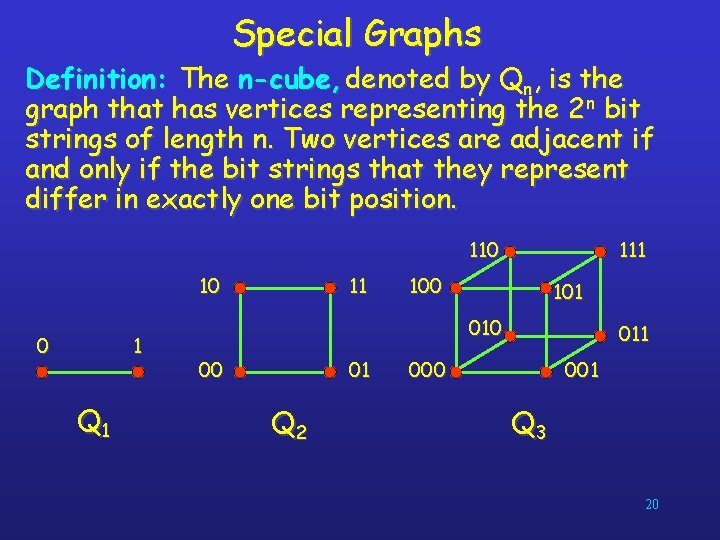 Special Graphs

Definition: The n-cube, denoted by $Q_n$, is the graph that has vertices representing the $2^n$ bit strings of length n. Two vertices are adjacent if and only if the bit strings that they represent differ in exactly one bit position.

0 1

$Q_1$

10 11
00 01

$Q_2$

110 111
100 101
010 011
000 001

$Q_3$

20